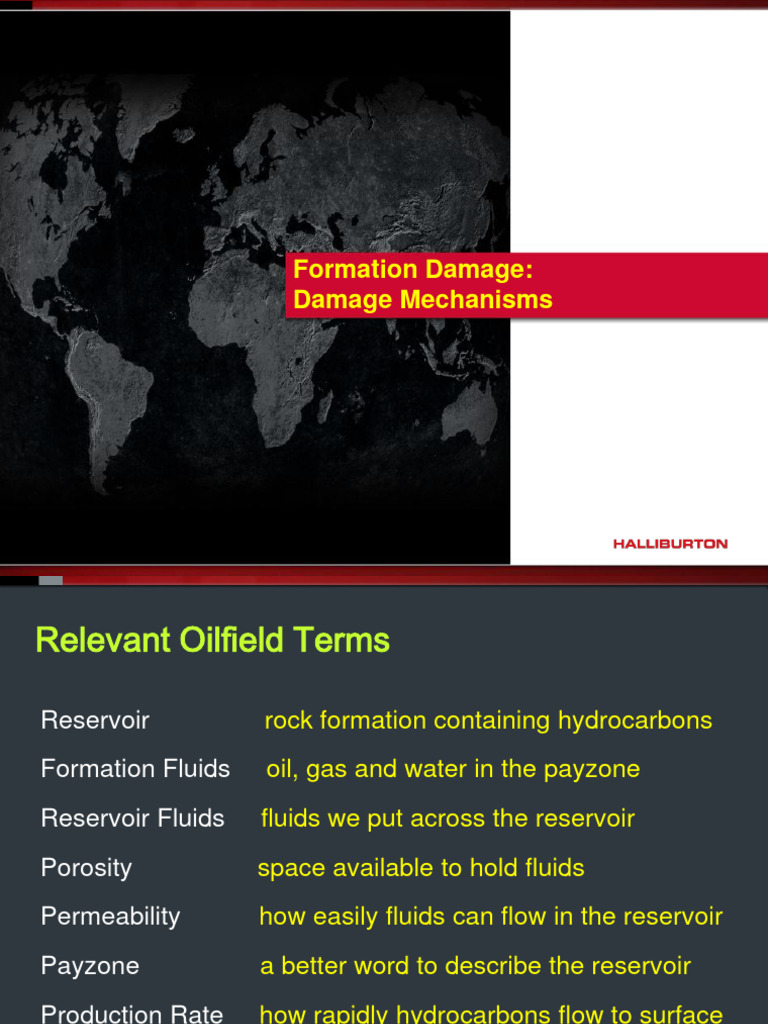 Formation Damage:
Damage Mechanisms

HALLIBURTON

Relevant Oilfield Terms

| | |
|---|---|
| Reservoir | rock formation containing hydrocarbons |
| Formation Fluids | oil, gas and water in the payzone |
| Reservoir Fluids | fluids we put across the reservoir |
| Porosity | space available to hold fluids |
| Permeability | how easily fluids can flow in the reservoir |
| Payzone | a better word to describe the reservoir |
| Production Rate | how rapidly hydrocarbons flow to surface |